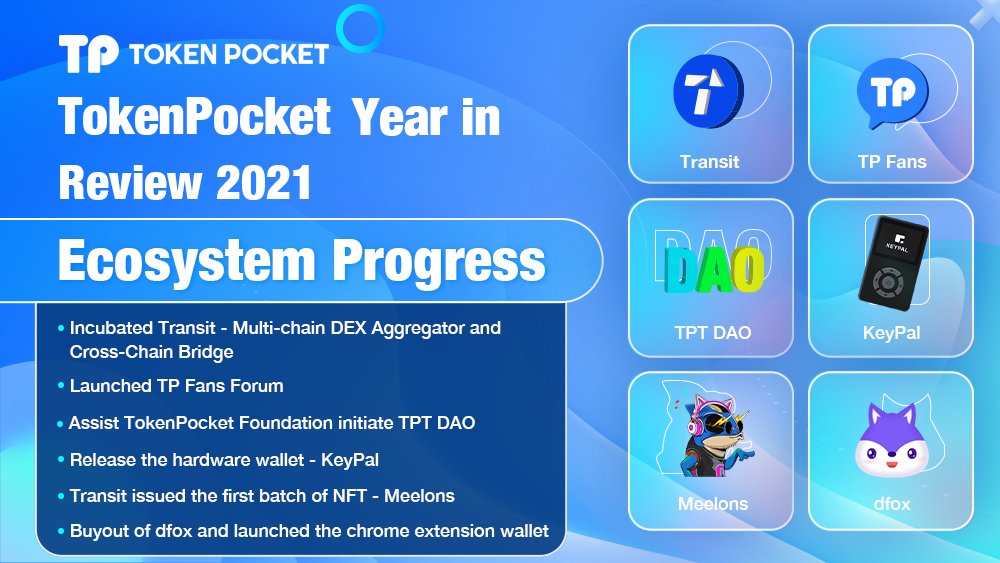 TP TOKEN POCKET

TokenPocket Year in Review 2021

Ecosystem Progress

• Incubated Transit - Multi-chain DEX Aggregator and Cross-Chain Bridge
• Launched TP Fans Forum
• Assist TokenPocket Foundation initiate TPT DAO
• Release the hardware wallet - KeyPal
• Transit issued the first batch of NFT - Meelons
• Buyout of dfox and launched the chrome extension wallet

Transit

TP

TP Fans

DAO

TPT DAO

KEYPAL

KeyPal

Meelons

dfox